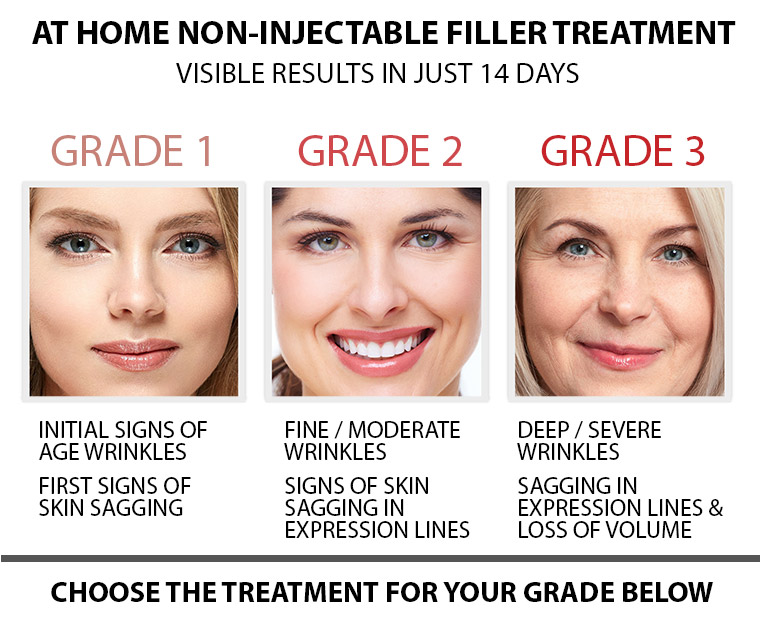 AT HOME NON-INJECTABLE FILLER TREATMENT

VISIBLE RESULTS IN JUST 14 DAYS

GRADE 1

INITIAL SIGNS OF AGE WRINKLES

FIRST SIGNS OF SKIN SAGGING

GRADE 2

FINE / MODERATE WRINKLES

SIGNS OF SKIN SAGGING IN EXPRESSION LINES

GRADE 3

DEEP / SEVERE WRINKLES

SAGGING IN EXPRESSION LINES & LOSS OF VOLUME

CHOOSE THE TREATMENT FOR YOUR GRADE BELOW